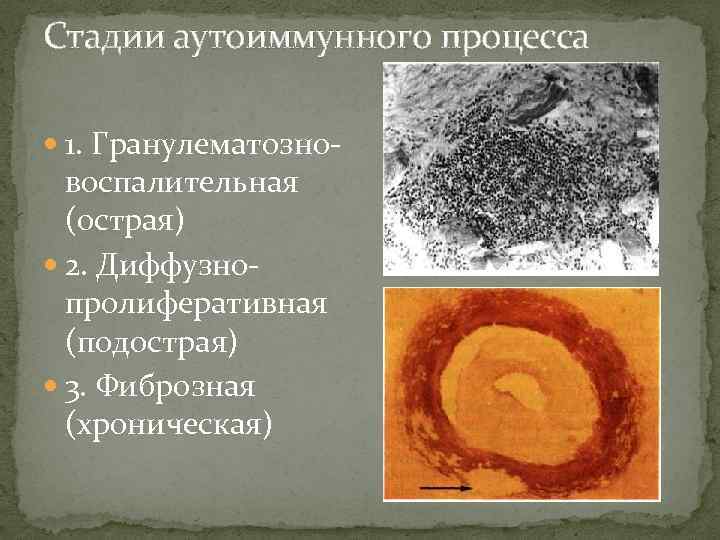 Стадии аутоиммунного процесса

1. Гранулематозно-воспалительная (острая)

2. Диффузно-пролиферативная (подострая)

3. Фиброзная (хроническая)